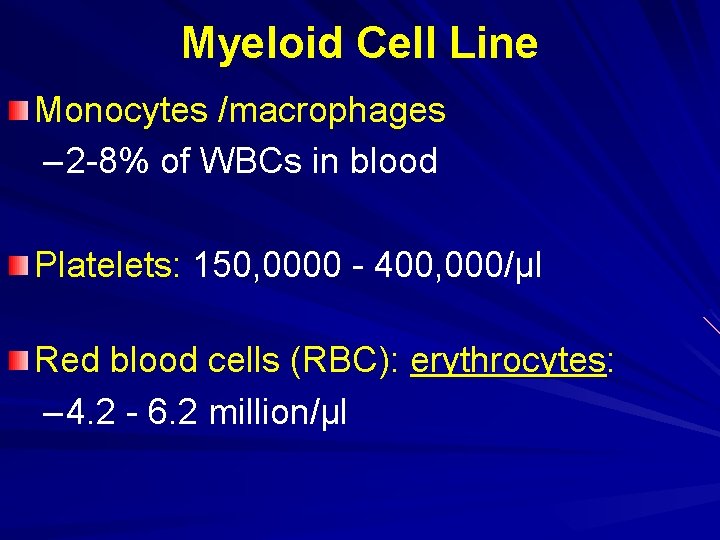 Myeloid Cell Line

Monocytes /macrophages

–2-8% of WBCs in blood

Platelets: 150,0000 - 400,000/µl

Red blood cells (RBC): erythrocytes:

–4.2 - 6.2 million/µl